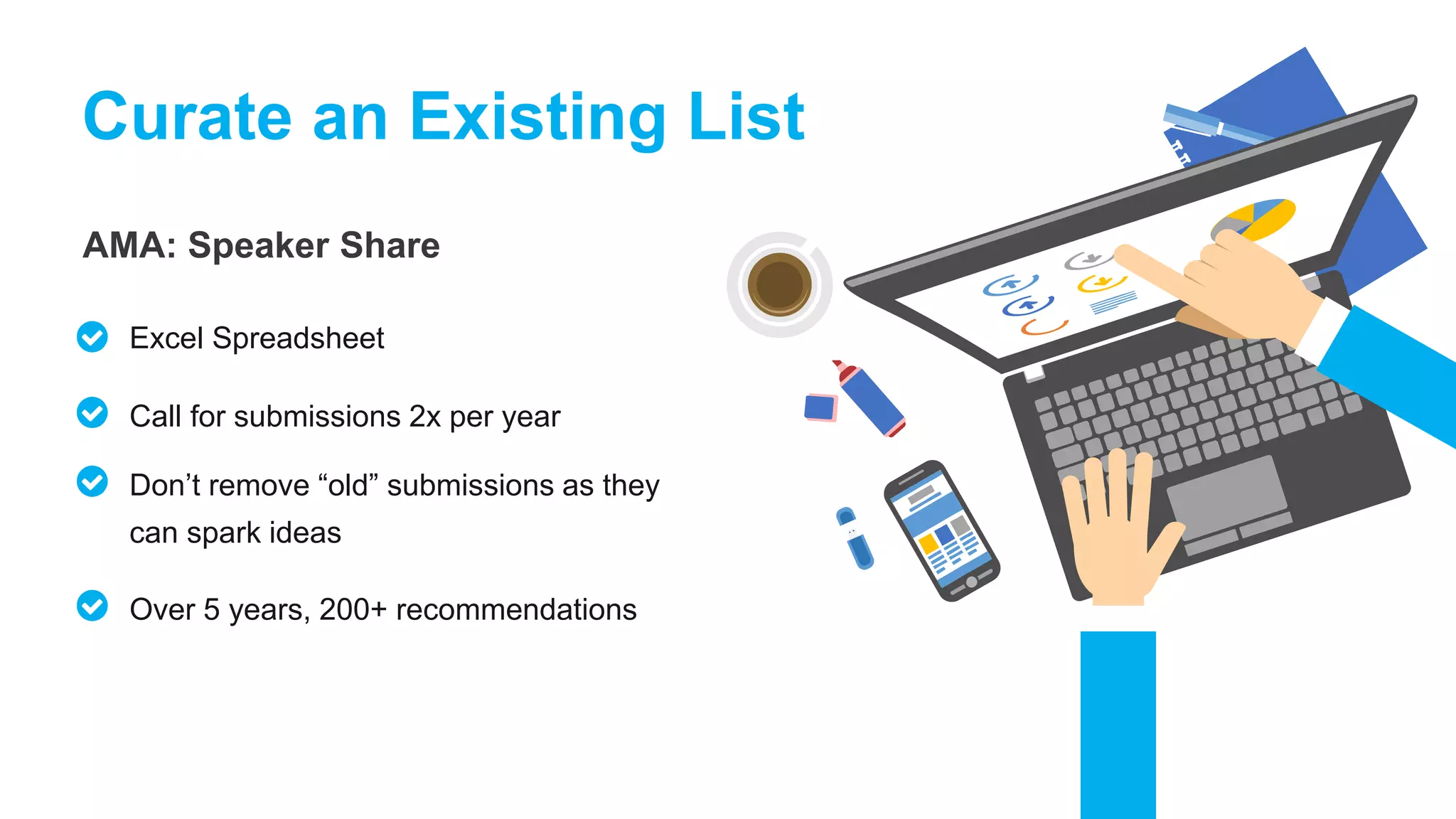 Curate an Existing List

AMA: Speaker Share

Excel Spreadsheet

Call for submissions 2x per year

Don’t remove “old” submissions as they can spark ideas

Over 5 years, 200+ recommendations